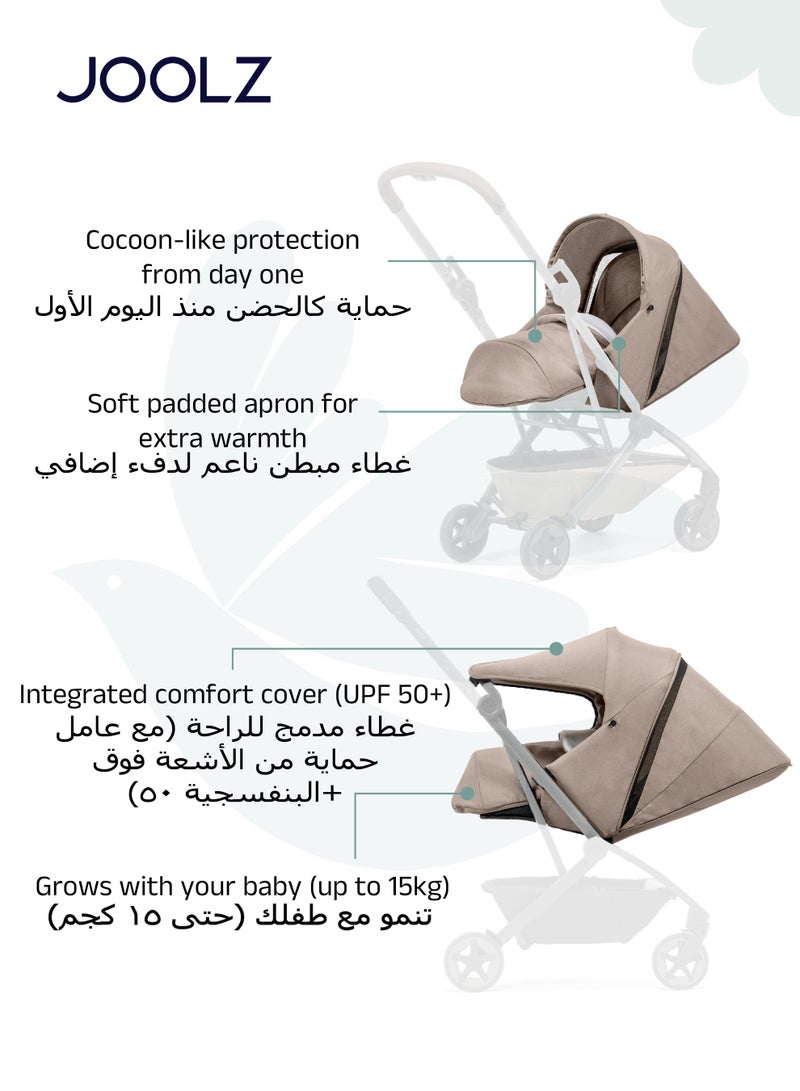 JOOLZ

Cocoon-like protection from day one
حماية كالحضن منذ اليوم الأول

Soft padded apron for extra warmth
غطاء مبطن ناعم لدفء إضافي

Integrated comfort cover (UPF 50+)
غطاء مدمج للراحة (مع عامل حماية من الأشعة فوق البنفسجية ٥٠+)

Grows with your baby (up to 15kg)
تنمو مع طفلك (حتى ١٥ كجم)